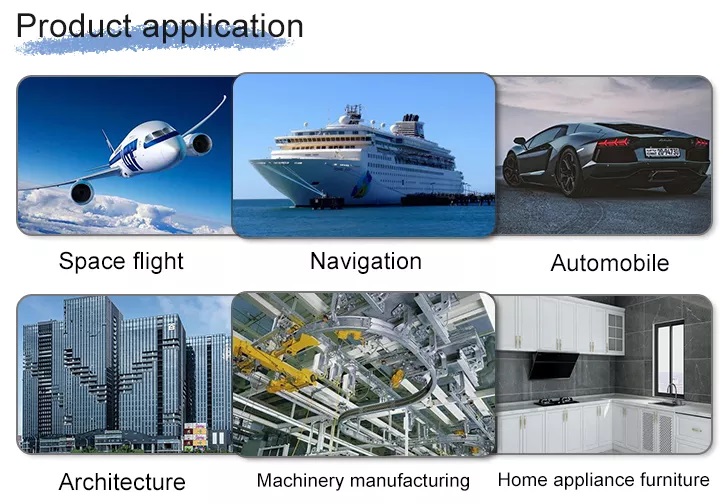 Product application

Space flight

Navigation

Automobile

Architecture

Machinery manufacturing

Home appliance furniture